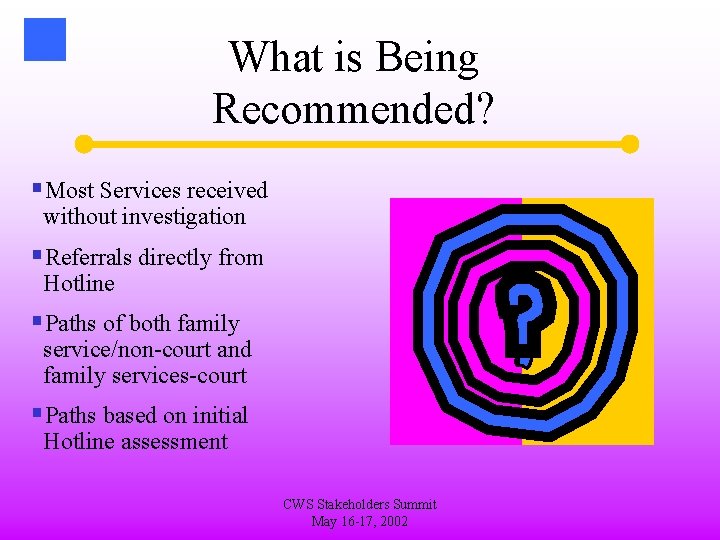 What is Being Recommended?

▪ Most Services received without investigation

▪ Referrals directly from Hotline

▪ Paths of both family service/non-court and family services-court

▪ Paths based on initial Hotline assessment

?

CWS Stakeholders Summit
May 16-17, 2002